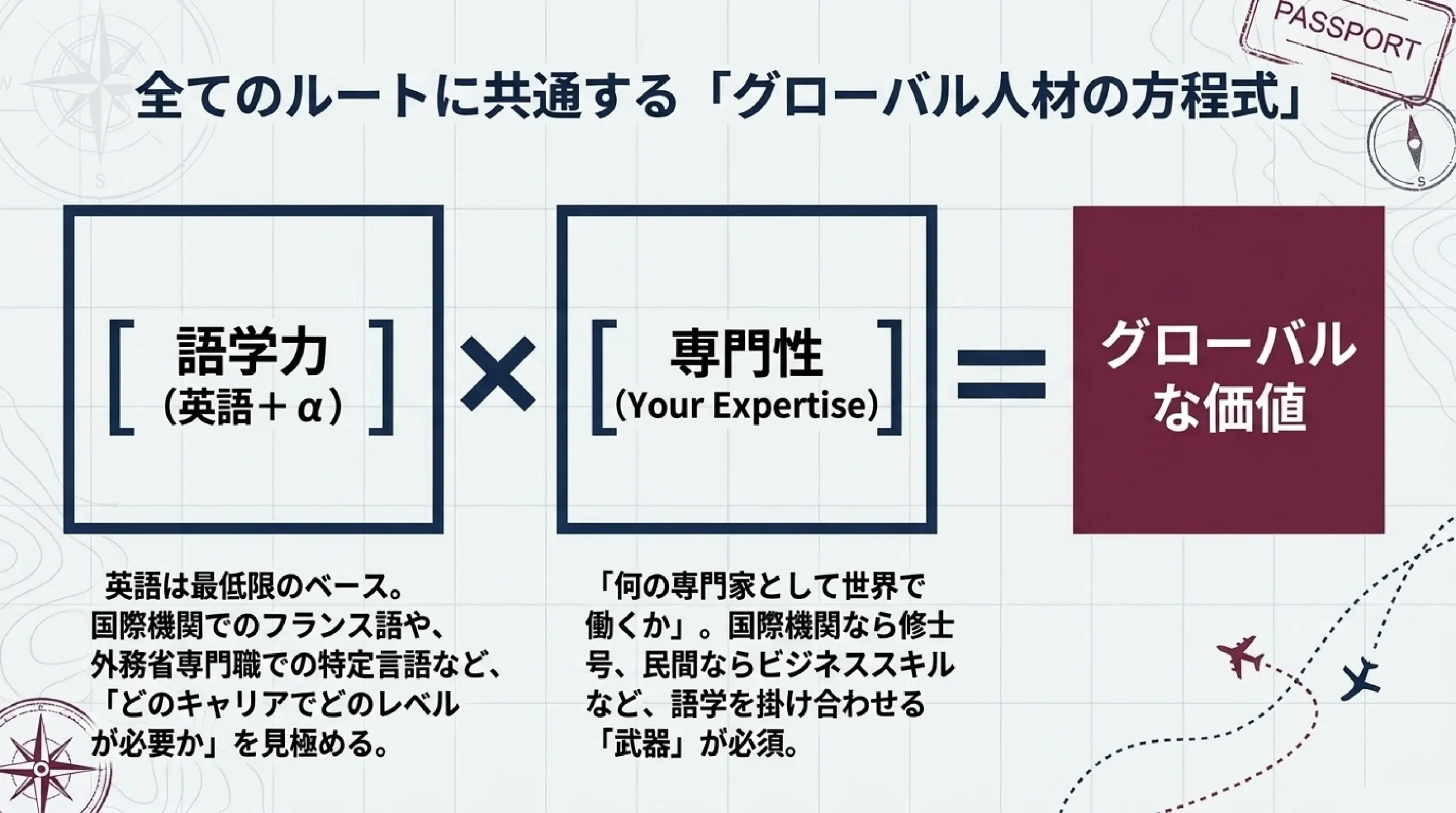 PASSPORT

全てのルートに共通する「グローバル人材の方程式」

[ 語学力 (英語＋α) ]

×

[ 専門性 (Your Expertise) ]

＝

グローバルな価値

英語は最低限のベース。国際機関でのフランス語や、外務省専門職での特定言語など、「どのキャリアでどのレベルが必要か」を見極める。

「何の専門家として世界で働くか」。国際機関なら修士号、民間ならビジネススキルなど、語学を掛け合わせる「武器」が必須。